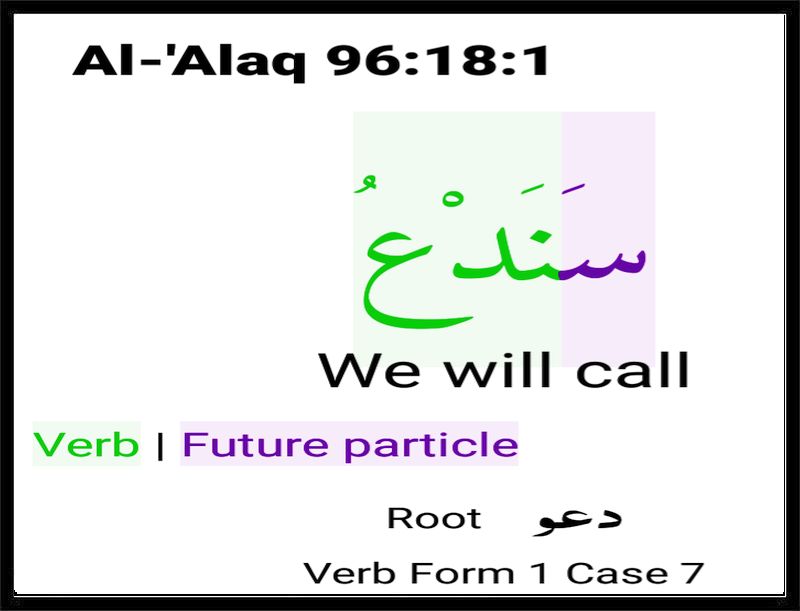 Al-'Alaq 96:18:1

سَنَدْعُ

We will call

Verb | Future particle

Root دعو

Verb Form 1 Case 7